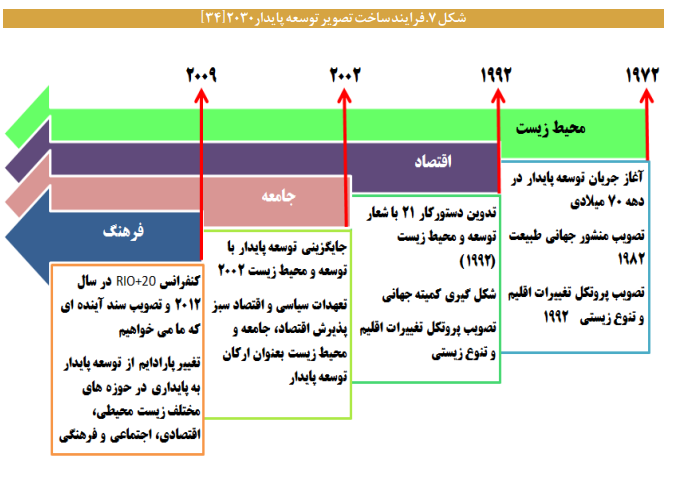 شکل ۷. فرایند ساخت تصویر توسعه پایدار ۲۰۳۰ [۳۴]

۱۹۷۲ ۱۹۹۲ ۲۰۰۲ ۲۰۰۹

محیط زیست

اقتصاد

جامعه

فرهنگ

آغاز جریان توسعه پایدار در دهه ۷۰ میلادی

تصویب منشور جهانی طبیعت ۱۹۸۲

تصویب پروتکل تغییرات اقلیم و تنوع زیستی ۱۹۹۲

تدوین دستورکار ۲۱ با شعار توسعه و محیط زیست (۱۹۹۲)

شکل گیری کمیته جهانی

تصویب پروتکل تغییرات اقلیم و تنوع زیستی

جایگزینی توسعه پایدار با توسعه و محیط زیست ۲۰۰۲

تعهدات سیاسی و اقتصاد سبز پذیرش اقتصاد، جامعه و محیط زیست بعنوان ارکان توسعه پایدار

کنفرانس RIO+20 در سال ۲۰۱۲ و تصویب سند آینده ای که ما می خواهیم

تغییر پارادایم از توسعه پایدار به پایداری در حوزه های مختلف زیست محیطی، اقتصادی، اجتماعی و فرهنگی